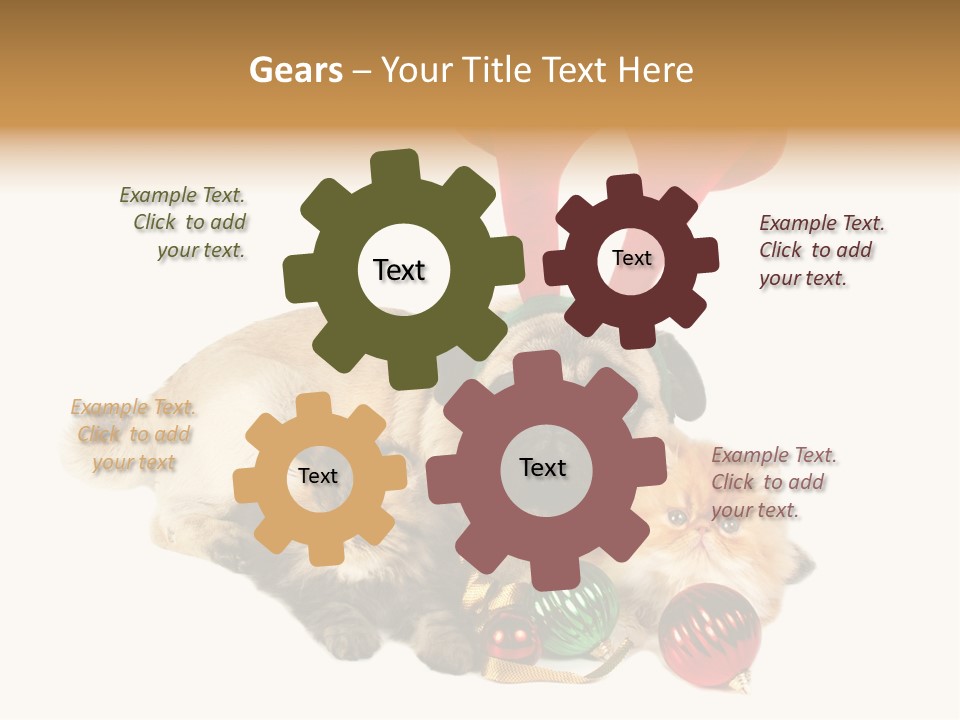 Gears – Your Title Text Here

Example Text. Click to add your text.

Text

Text

Example Text. Click to add your text.

Example Text. Click to add your text

Text

Text

Example Text. Click to add your text.